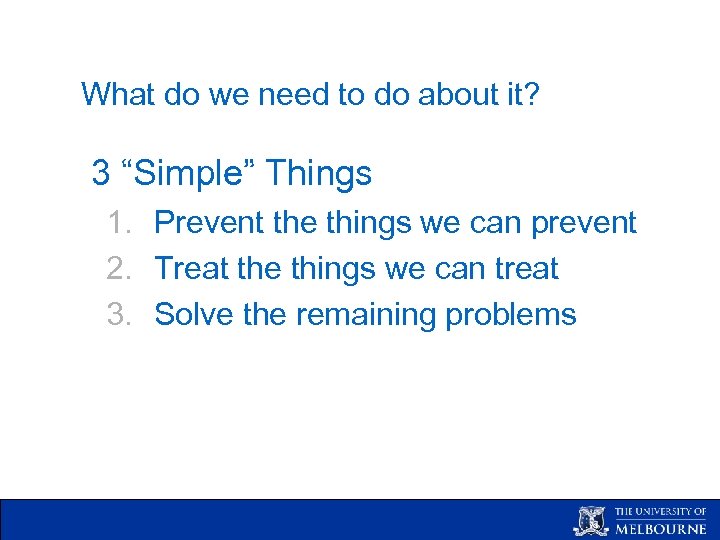 What do we need to do about it?

3 “Simple” Things

1. Prevent the things we can prevent
2. Treat the things we can treat
3. Solve the remaining problems

THE UNIVERSITY OF MELBOURNE